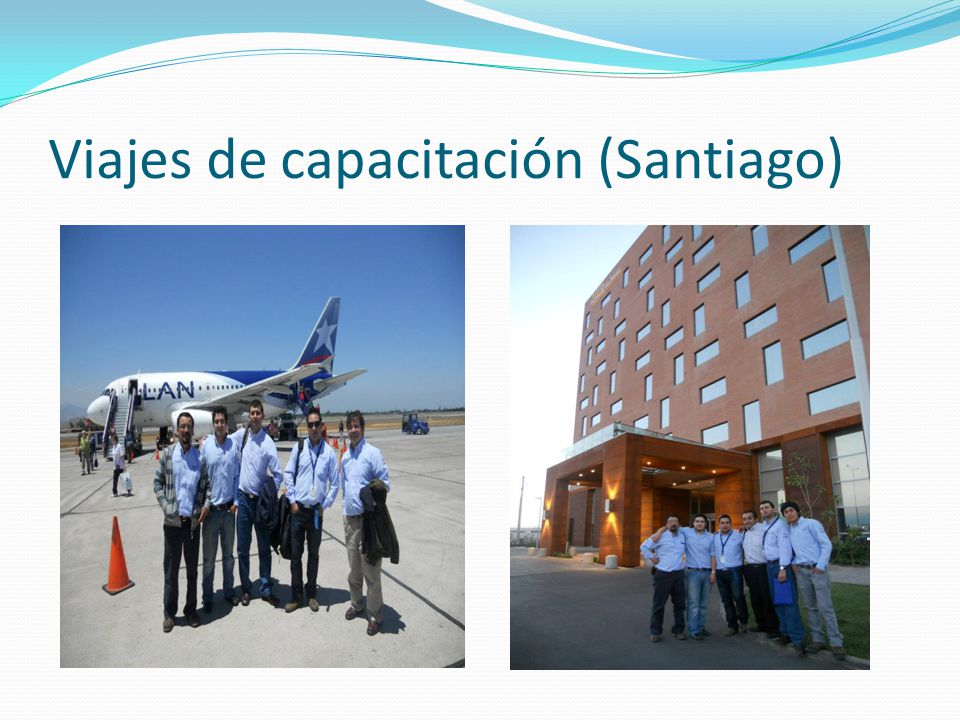 Viajes de capacitación (Santiago)

LAN